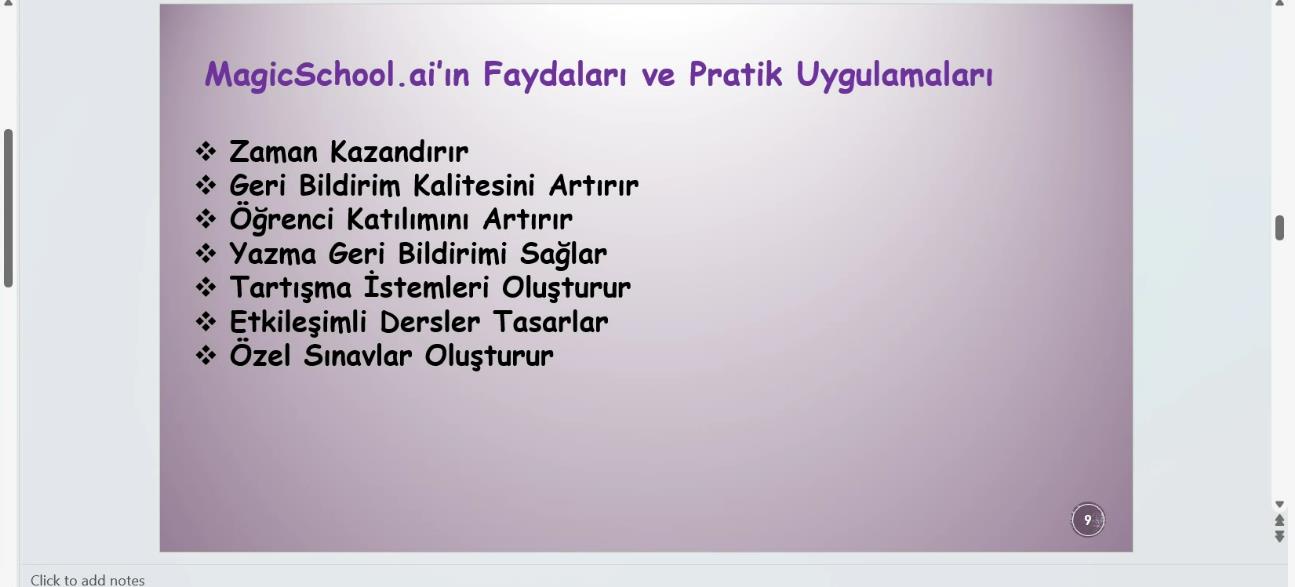 MagicSchool.ai'ın Faydaları ve Pratik Uygulamaları

❖ Zaman Kazandırır
❖ Geri Bildirim Kalitesini Artırır
❖ Öğrenci Katılımını Artırır
❖ Yazma Geri Bildirimi Sağlar
❖ Tartışma İstemleri Oluşturur
❖ Etkileşimli Dersler Tasarlar
❖ Özel Sınavlar Oluşturur

9

Click to add notes